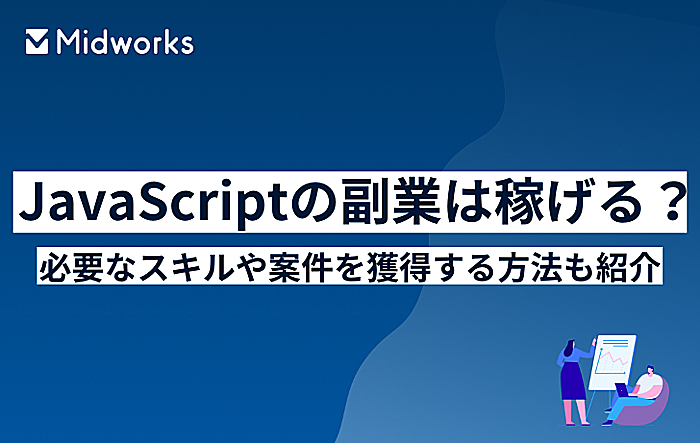 Midworks

JavaScriptの副業は稼げる？

必要なスキルや案件を獲得する方法も紹介